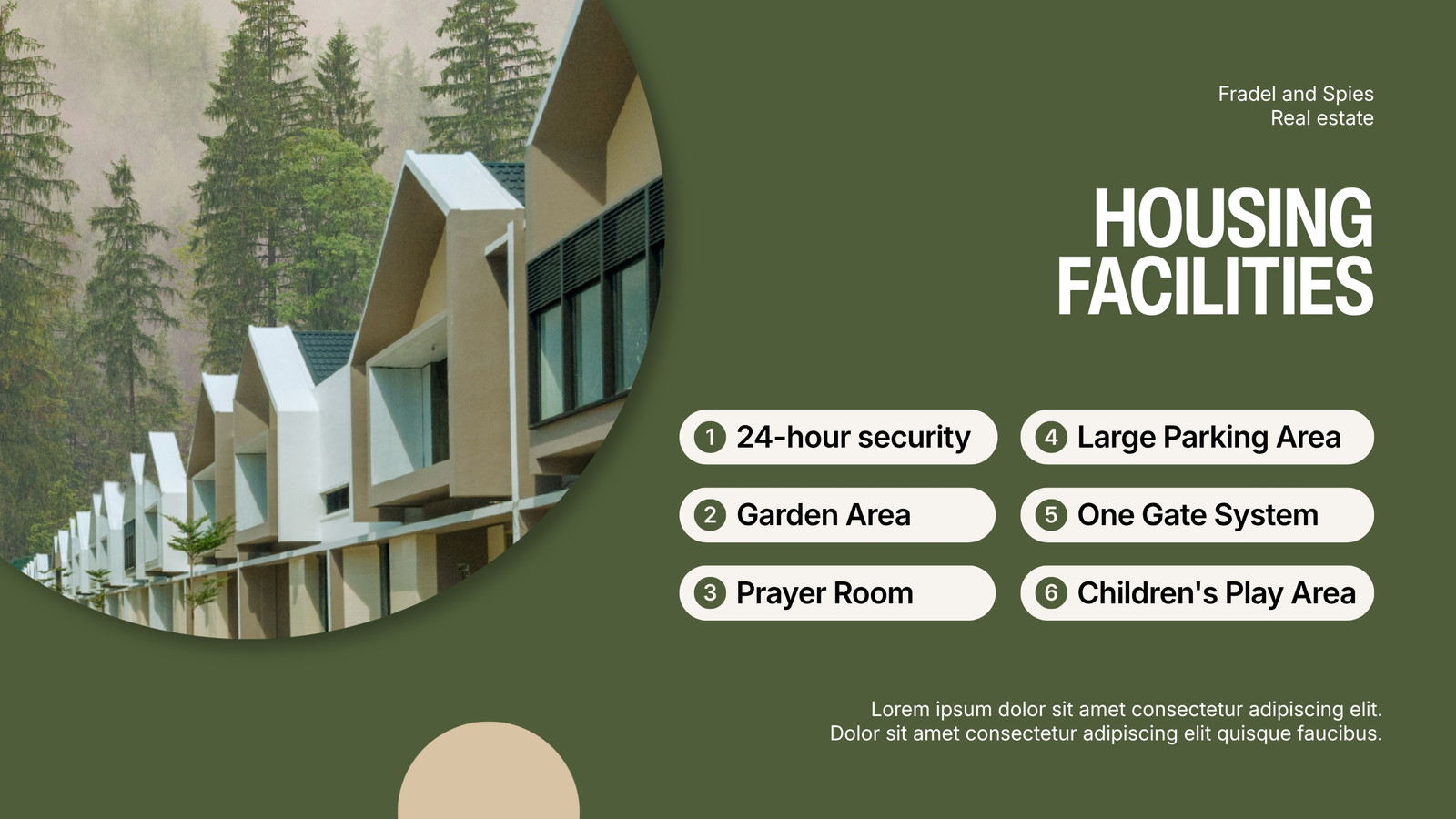 Fradel and Spies
Real estate

HOUSING FACILITIES

1 24-hour security

2 Garden Area

3 Prayer Room

4 Large Parking Area

5 One Gate System

6 Children's Play Area

Lorem ipsum dolor sit amet consectetur adipiscing elit. Dolor sit amet consectetur adipiscing elit quisque faucibus.